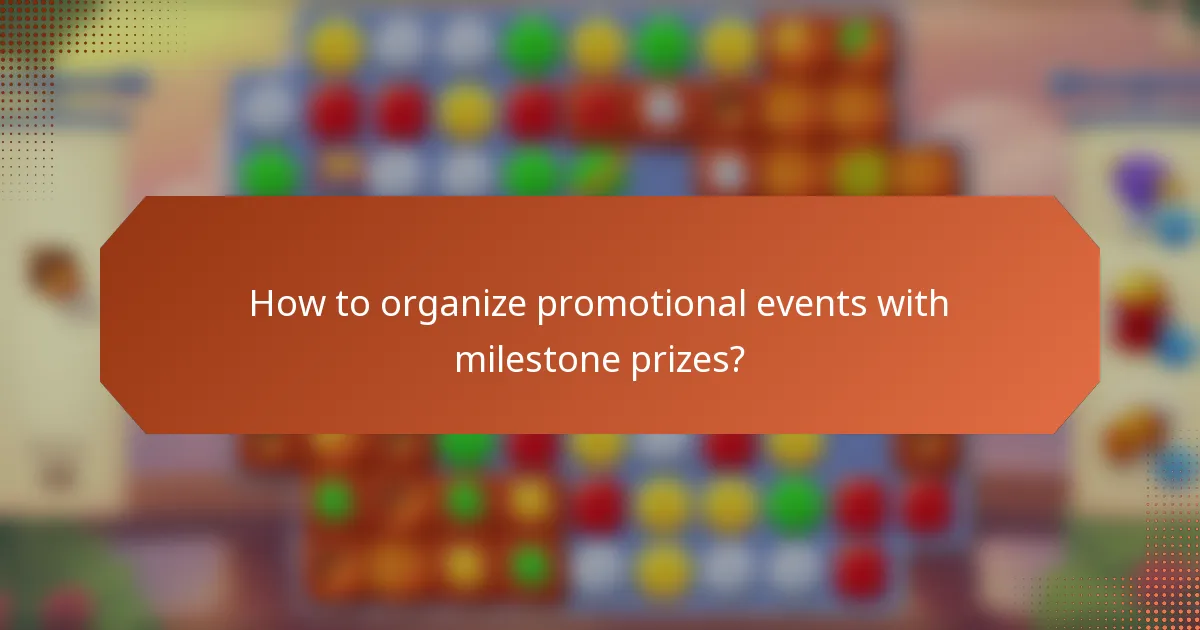 How to organize promotional events with milestone prizes?